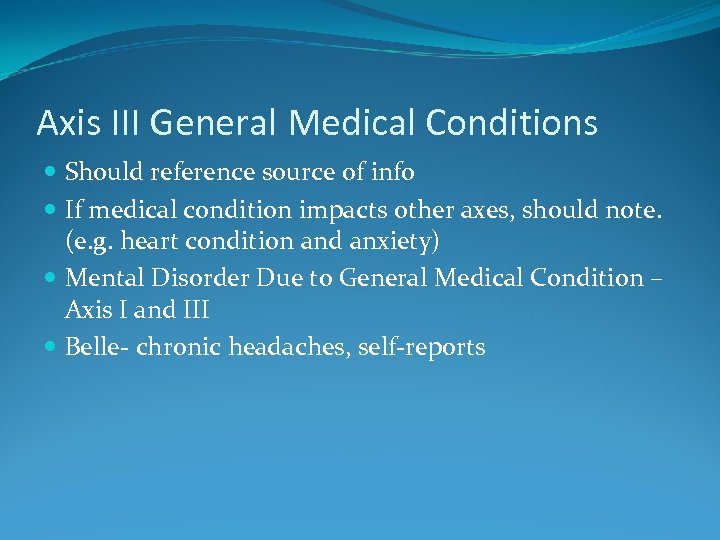 Axis III General Medical Conditions

- Should reference source of info
- If medical condition impacts other axes, should note. (e.g. heart condition and anxiety)
- Mental Disorder Due to General Medical Condition – Axis I and III
- Belle- chronic headaches, self-reports